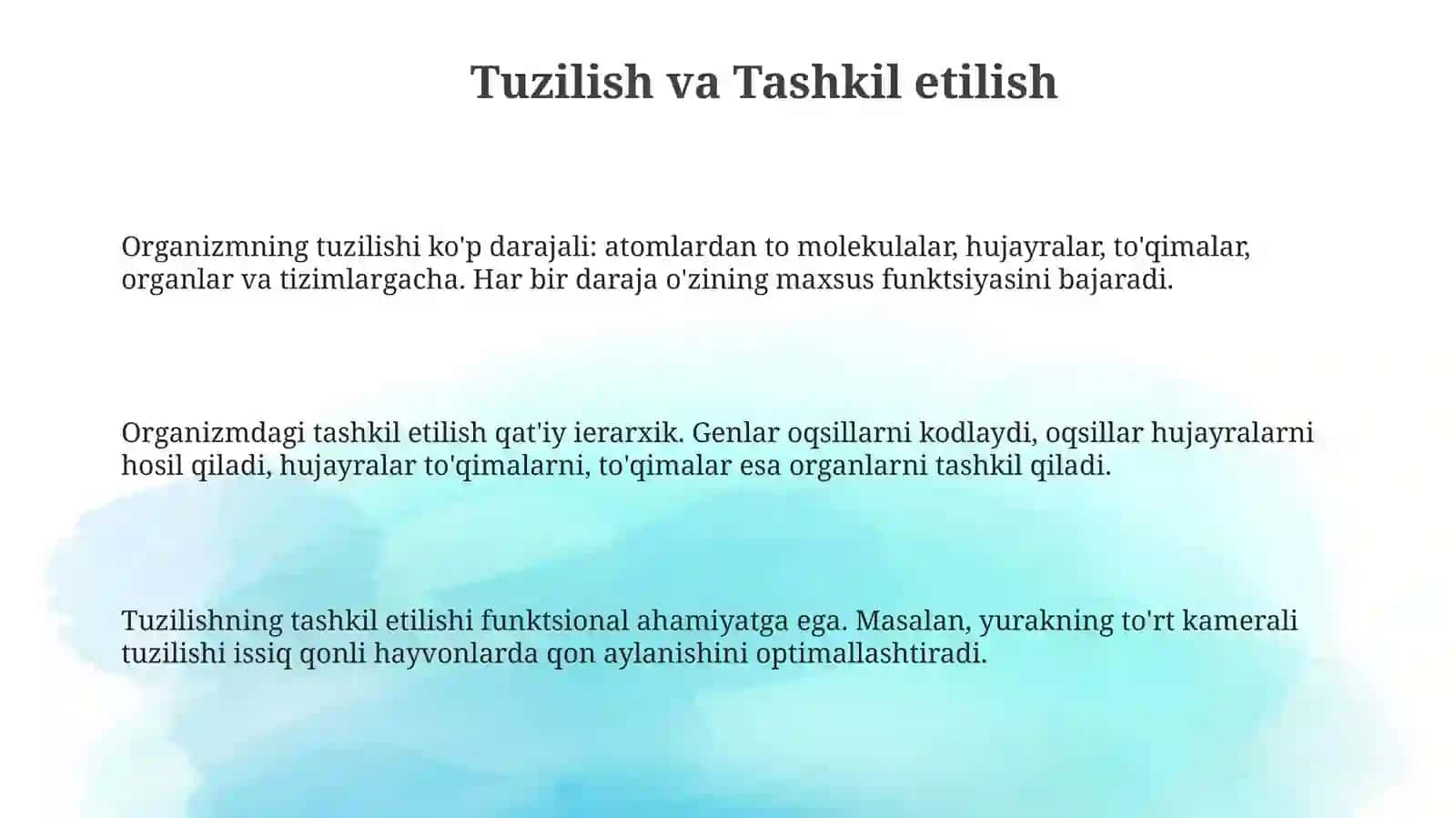 Tuzilish va Tashkil etilish

Organizmning tuzilishi ko'p darajali: atomlardan to molekulalar, hujayralar, to'qimalar, organlar va tizimlargacha. Har bir daraja o'zining maxsus funktsiyasini bajaradi.

Organizmdagi tashkil etilish qat'iy ierarxik. Genlar oqsillarni kodlaydi, oqsillar hujayralarni hosil qiladi, hujayralar to'qimalarni, to'qimalar esa organlarni tashkil qiladi.

Tuzilishning tashkil etilishi funktsional ahamiyatga ega. Masalan, yurakning to'rt kamerali tuzilishi issiq qonli hayvonlarda qon aylanishini optimallashtiradi.